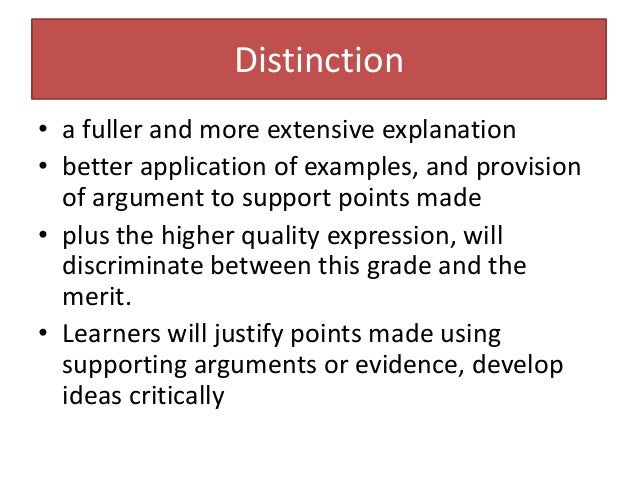 Distinction

• a fuller and more extensive explanation
• better application of examples, and provision of argument to support points made
• plus the higher quality expression, will discriminate between this grade and the merit.
• Learners will justify points made using supporting arguments or evidence, develop ideas critically